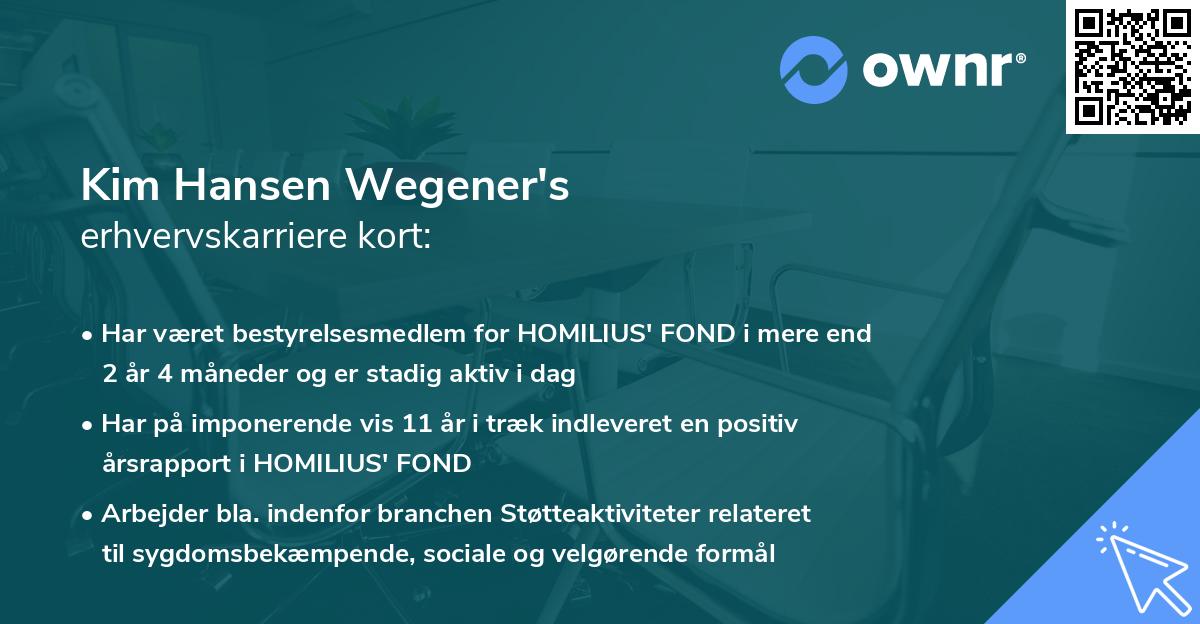 ownr®

Kim Hansen Wegener's
erhvervskarriere kort:

• Har været bestyrelsesmedlem for HOMILIUS' FOND i mere end 2 år 4 måneder og er stadig aktiv i dag

• Har på imponerende vis 11 år i træk indleveret en positiv årsrapport i HOMILIUS' FOND

• Arbejder bla. indenfor branchen Støtteaktiviteter relateret til sygdomsbekæmpende, sociale og velgørende formål